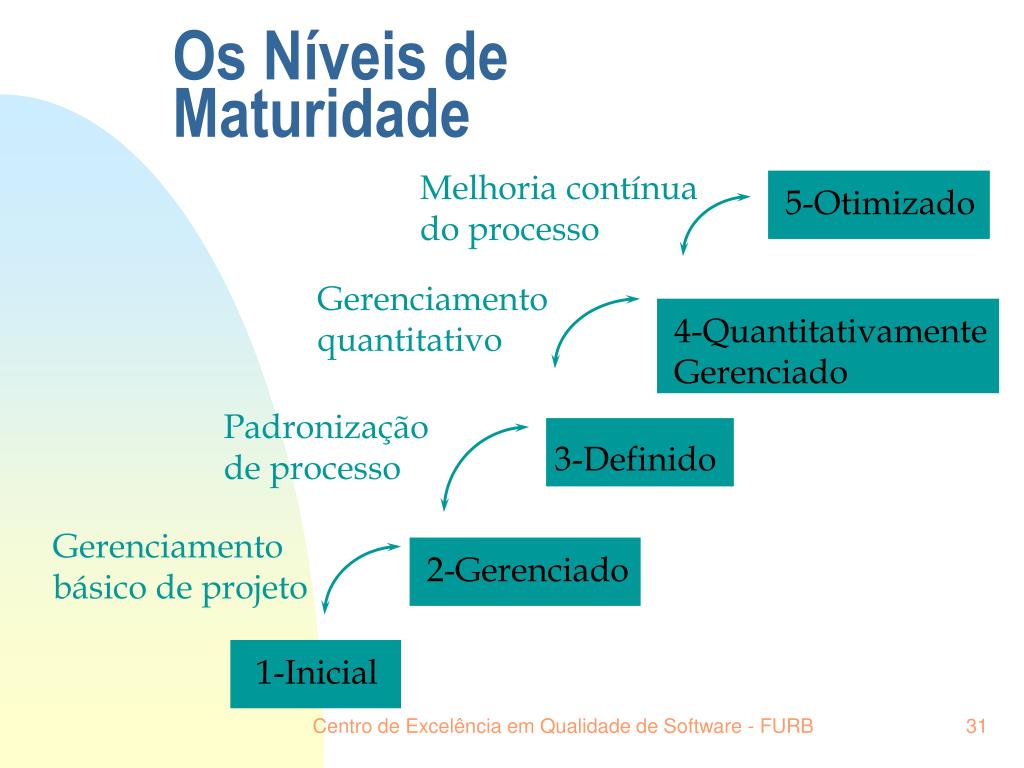 Os Níveis de Maturidade

Melhoria contínua do processo

5-Otimizado

Gerenciamento quantitativo

4-Quantitativamente Gerenciado

Padronização de processo

3-Definido

Gerenciamento básico de projeto

2-Gerenciado

1-Inicial

Centro de Excelência em Qualidade de Software - FURB

31